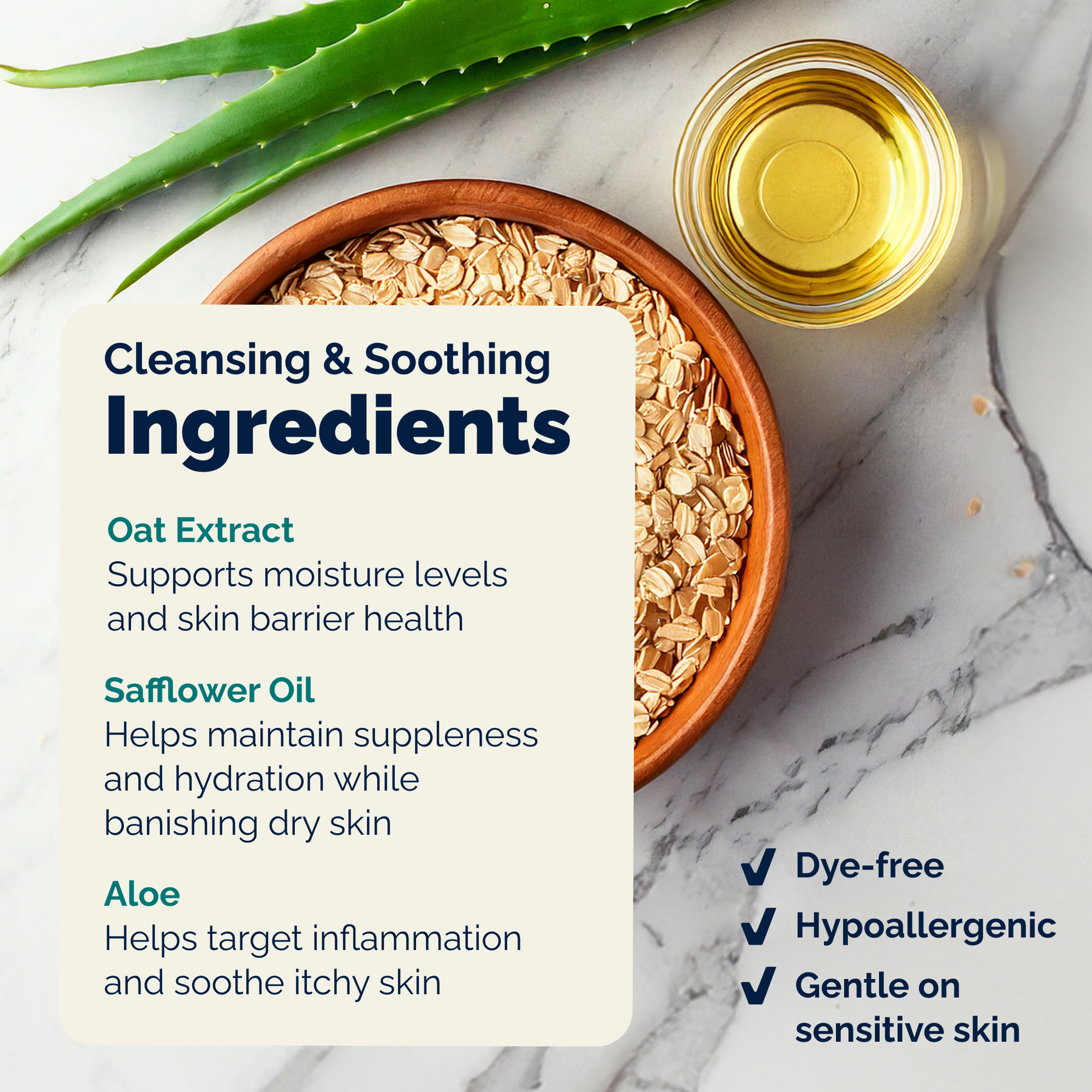 Cleansing & Soothing
Ingredients

Oat Extract
Supports moisture levels and skin barrier health

Safflower Oil
Helps maintain suppleness and hydration while banishing dry skin

Aloe
Helps target inflammation and soothe itchy skin

✓ Dye-free
✓ Hypoallergenic
✓ Gentle on sensitive skin